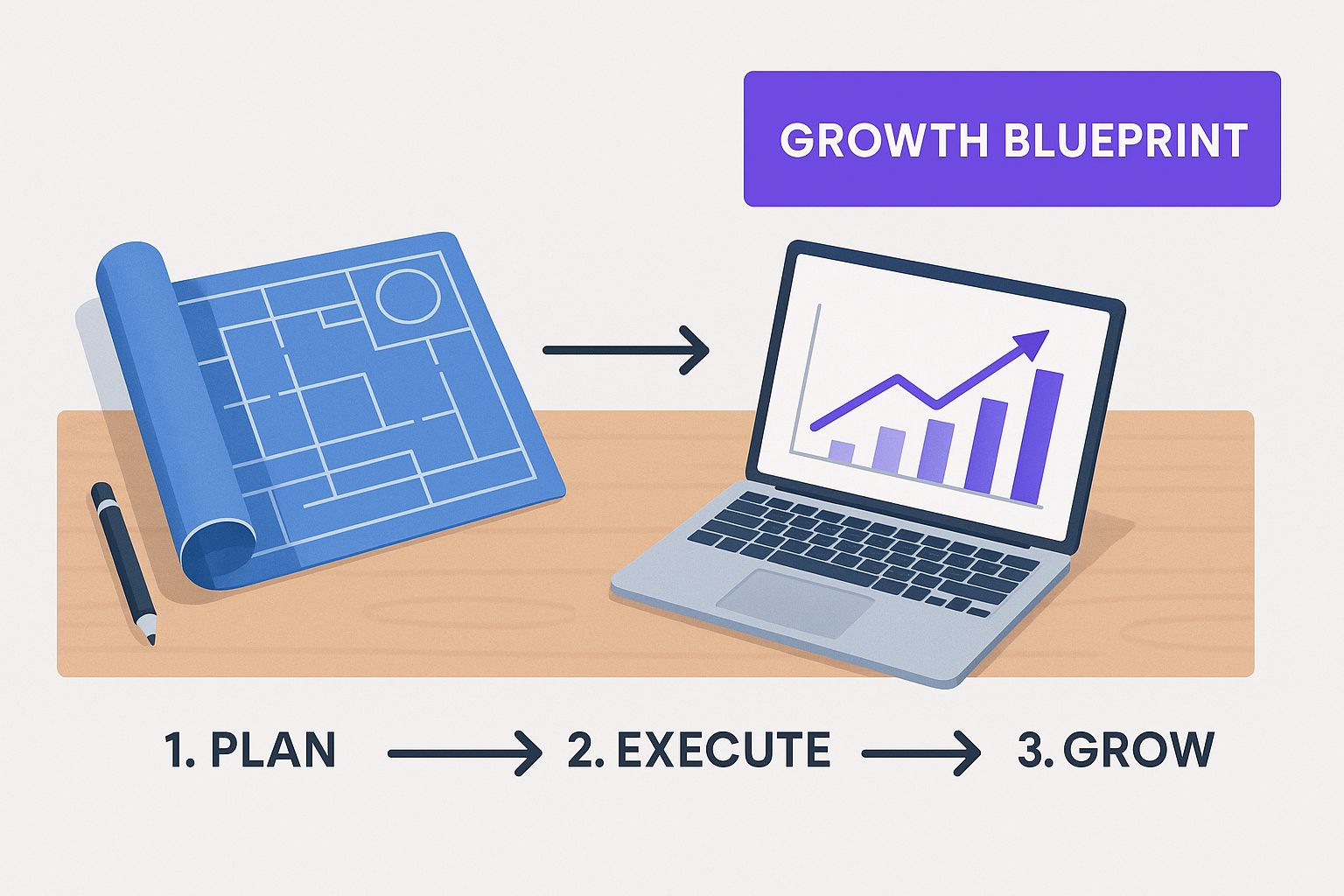 GROWTH BLUEPRINT

1. PLAN → 2. EXECUTE → 3. GROW